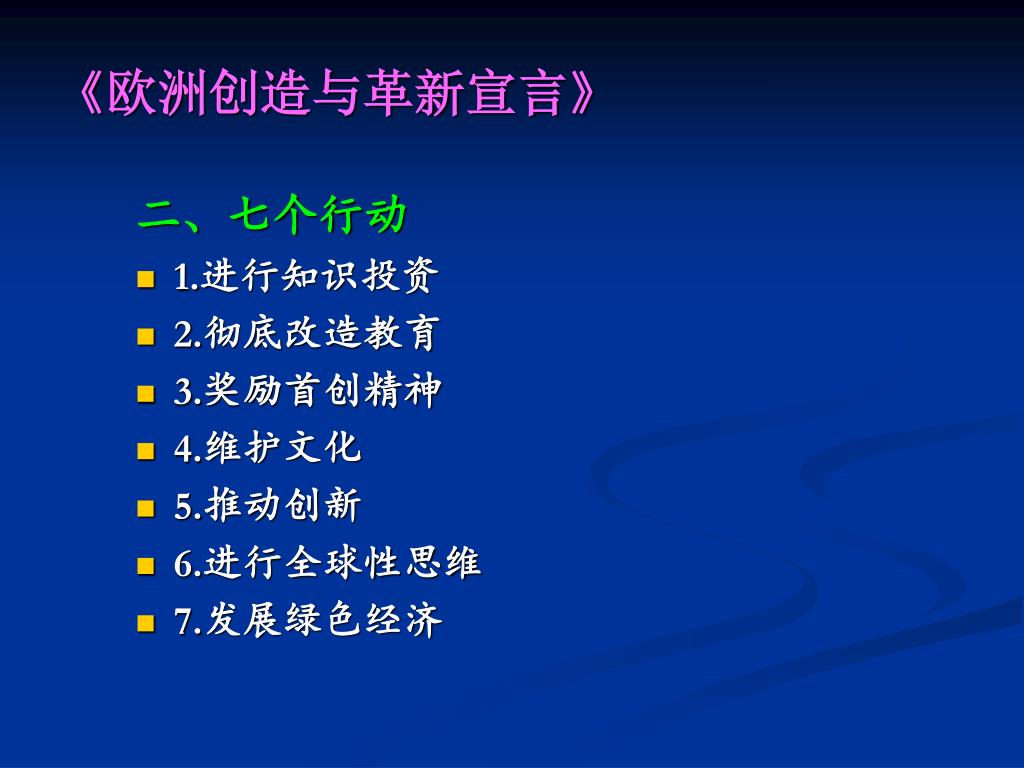 《欧洲创造与革新宣言》

二、七个行动

1.进行知识投资
2.彻底改造教育
3.奖励首创精神
4.维护文化
5.推动创新
6.进行全球性思维
7.发展绿色经济